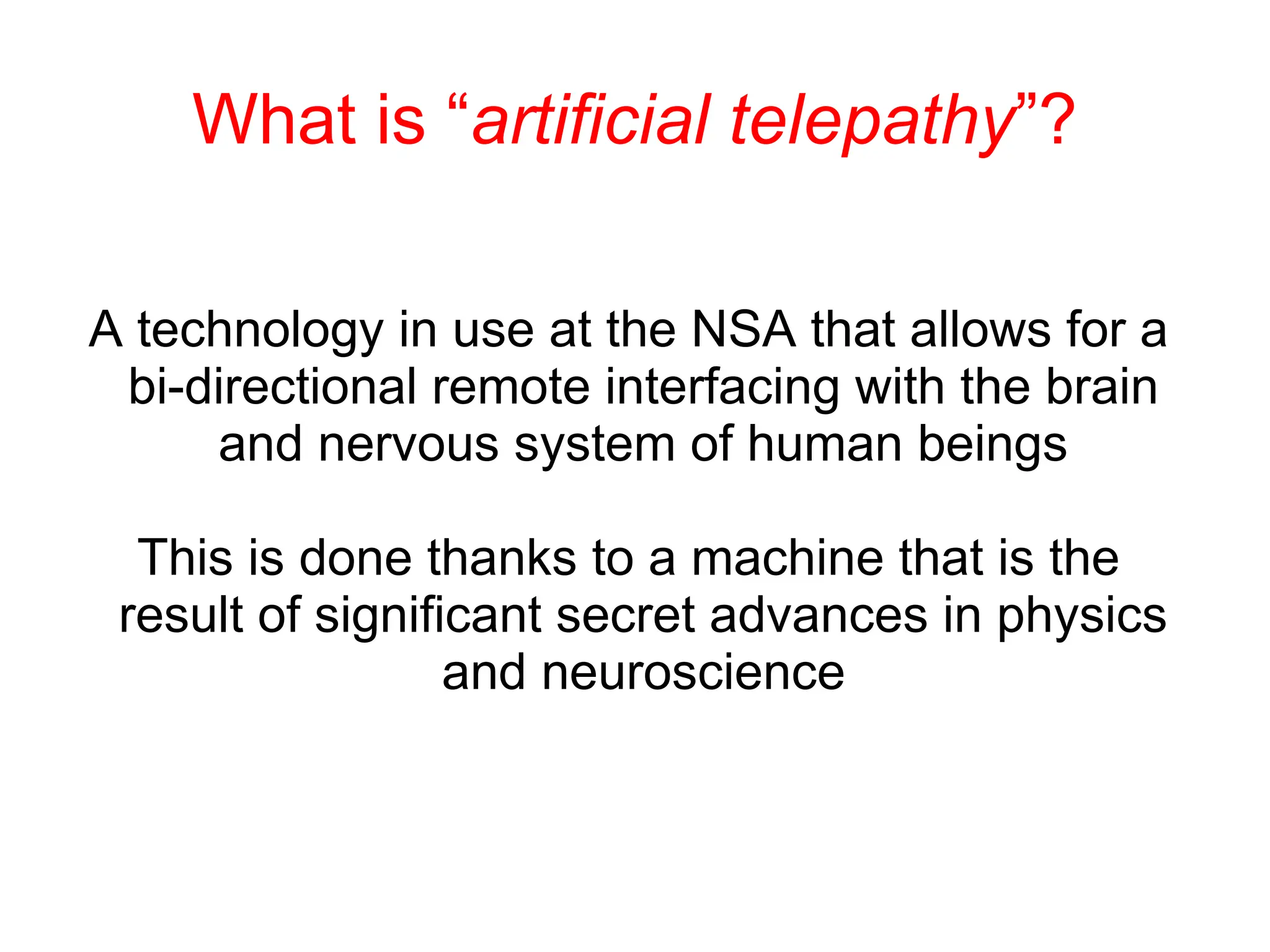 What is “artificial telepathy”?

A technology in use at the NSA that allows for a bi-directional remote interfacing with the brain and nervous system of human beings

This is done thanks to a machine that is the result of significant secret advances in physics and neuroscience